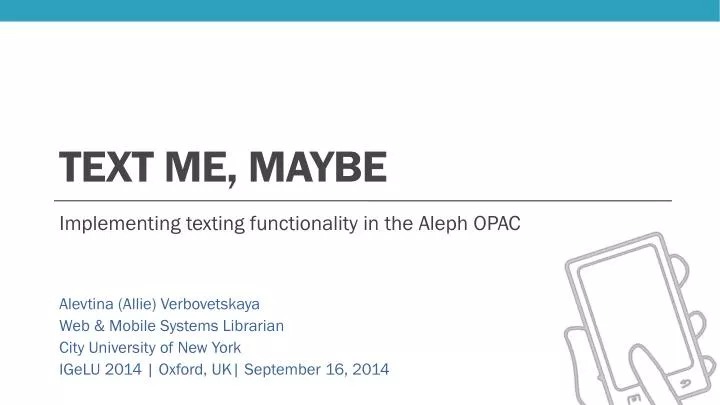 TEXT ME, MAYBE

Implementing texting functionality in the Aleph OPAC

Alevtina (Allie) Verbovetskaya
Web & Mobile Systems Librarian
City University of New York
IGeLU 2014 | Oxford, UK| September 16, 2014